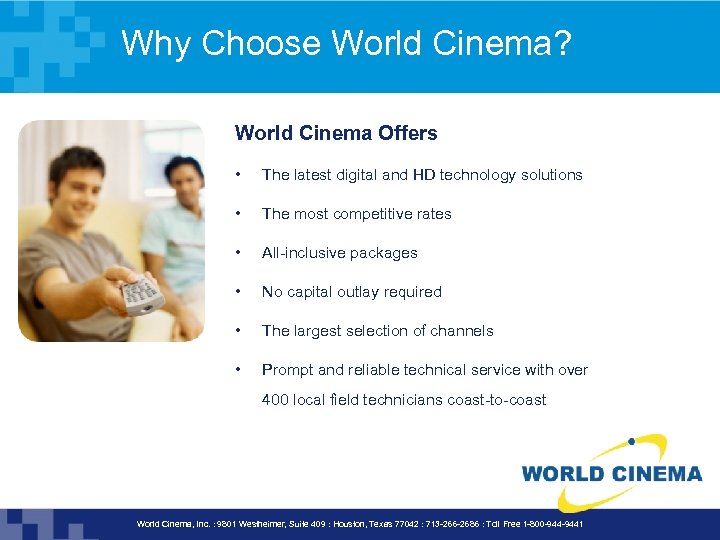 Why Choose World Cinema?

World Cinema Offers

• The latest digital and HD technology solutions

• The most competitive rates

• All-inclusive packages

• No capital outlay required

• The largest selection of channels

• Prompt and reliable technical service with over 400 local field technicians coast-to-coast

WORLD CINEMA

World Cinema, Inc. : 9801 Westheimer, Suite 409 : Houston, Texas 77042 : 713-266-2686 : Toll Free 1-800-944-9441